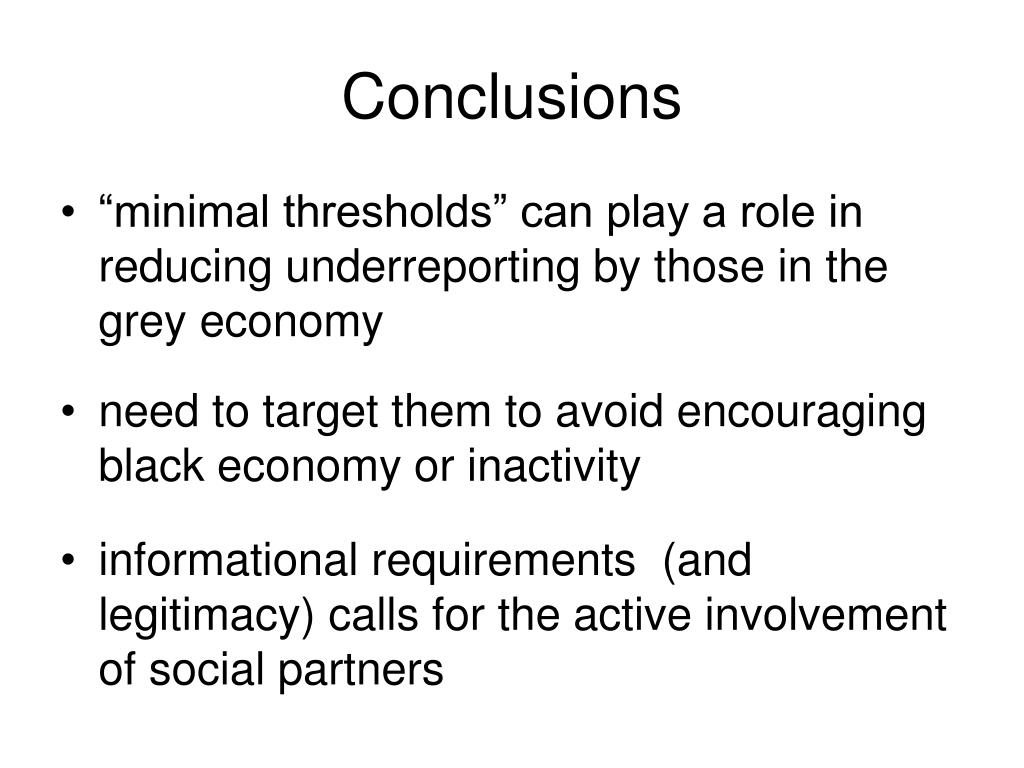 Conclusions

• “minimal thresholds” can play a role in reducing underreporting by those in the grey economy

• need to target them to avoid encouraging black economy or inactivity

• informational requirements (and legitimacy) calls for the active involvement of social partners